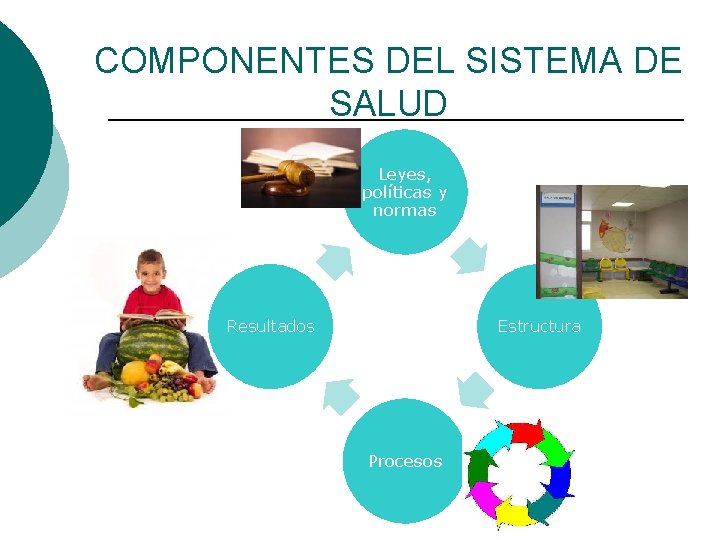 COMPONENTES DEL SISTEMA DE SALUD

Leyes, políticas y normas

Estructura

Procesos

Resultados